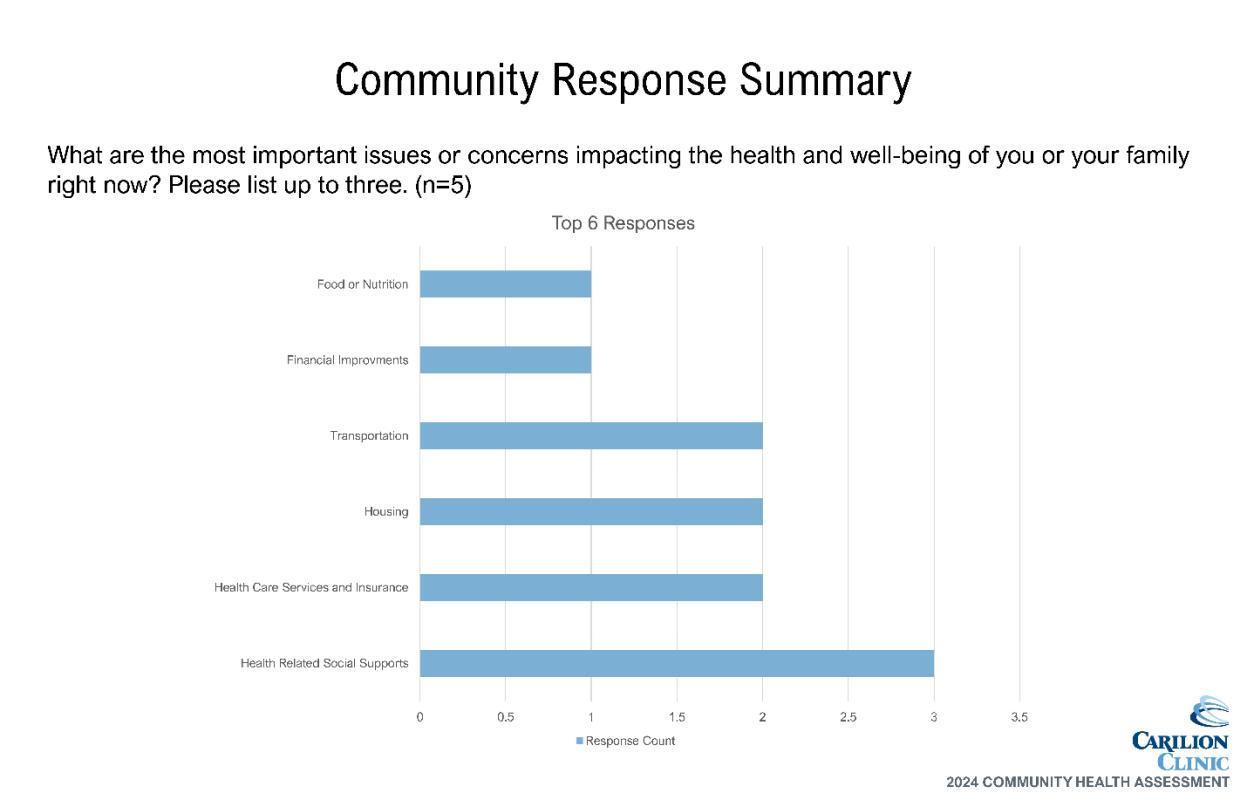 Community Response Summary

What are the most important issues or concerns impacting the health and well-being of you or your family right now? Please list up to three. (n=5)

Top 6 Responses

Food or Nutrition
Financial Improvments
Transportation
Housing
Health Care Services and Insurance
Health Related Social Supports

0 0.5 1 1.5 2 2.5 3 3.5

Response Count

CARILION CLINIC
2024 COMMUNITY HEALTH ASSESSMENT